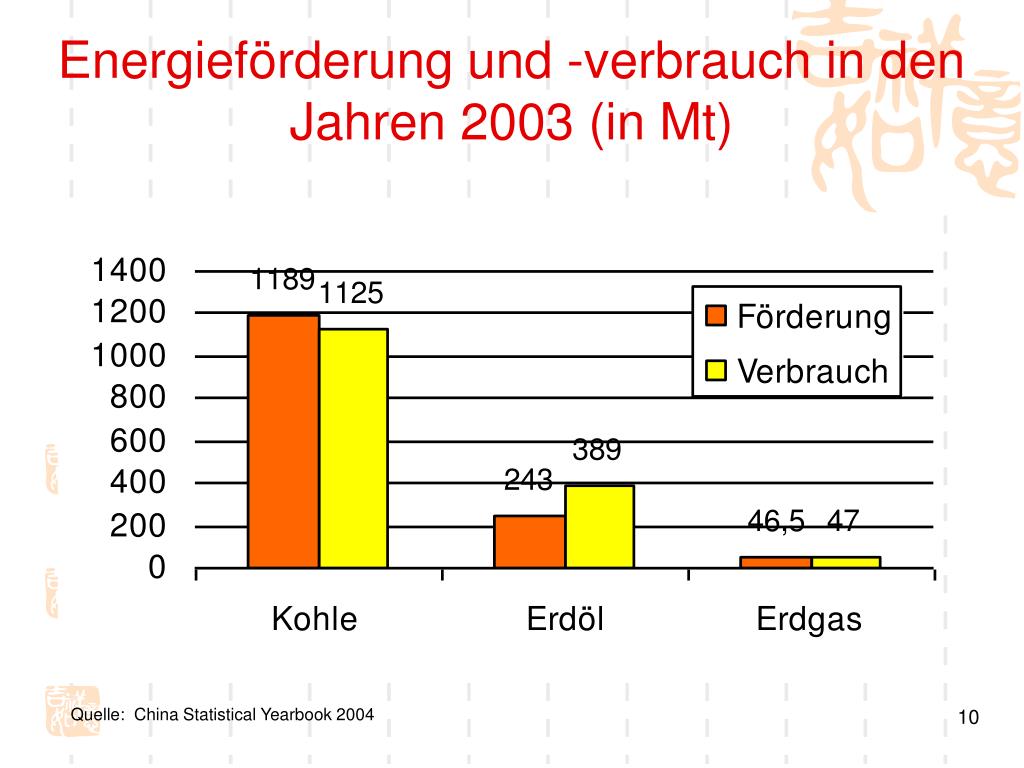 Energieförderung und -verbrauch in den Jahren 2003 (in Mt)

1400
1200
1000
800
600
400
200
0

1189
1125
243
389
46,5
47

Förderung
Verbrauch

Kohle
Erdöl
Erdgas

Quelle: China Statistical Yearbook 2004

10